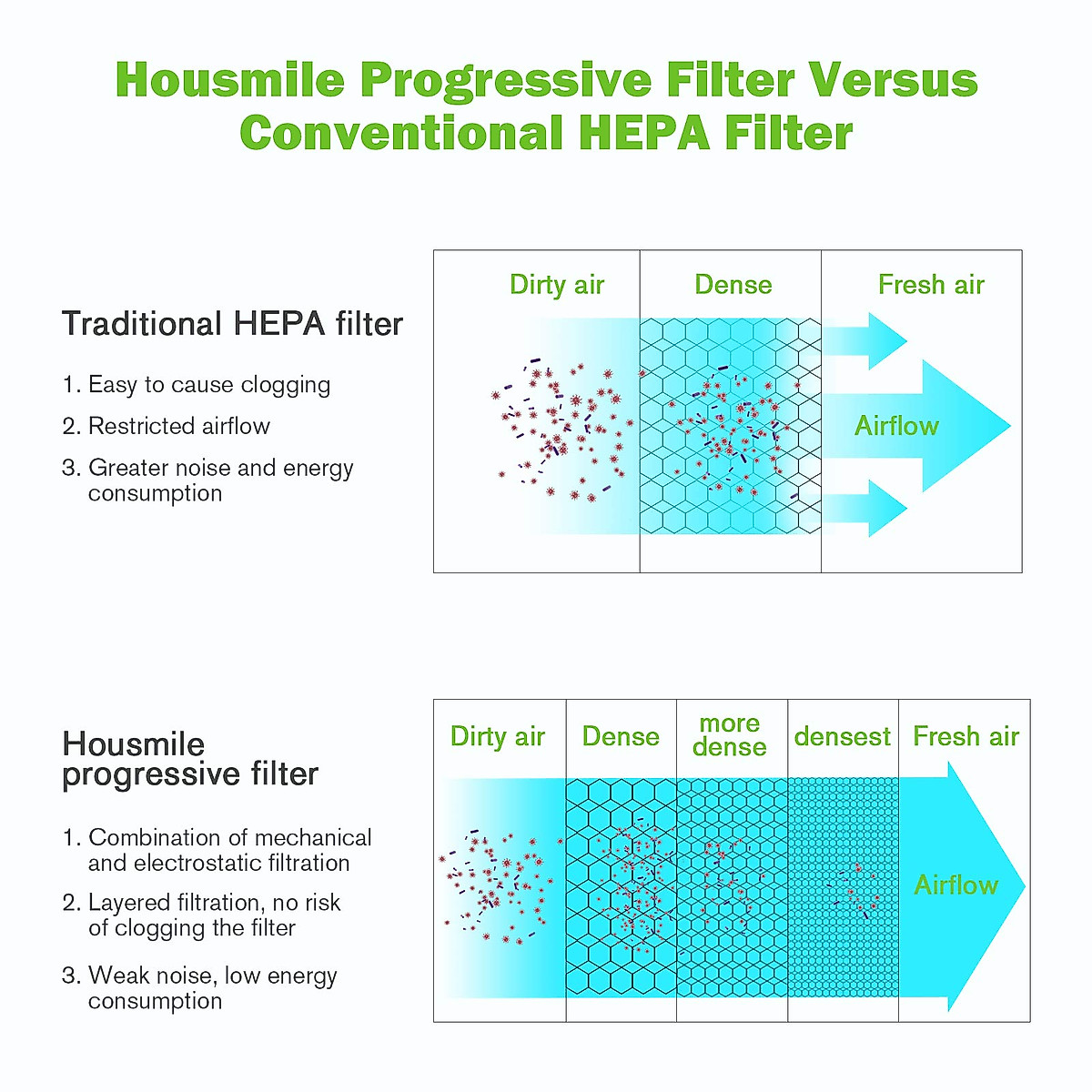 Housmile Progressive Filter Versus Conventional HEPA Filter

Traditional HEPA filter

1. Easy to cause clogging
2. Restricted airflow
3. Greater noise and energy consumption

Dirty air

Dense

Fresh air

Airflow

Housmile progressive filter

1. Combination of mechanical and electrostatic filtration
2. Layered filtration, no risk of clogging the filter
3. Weak noise, low energy consumption

Dirty air

Dense

more dense

densest

Fresh air

Airflow